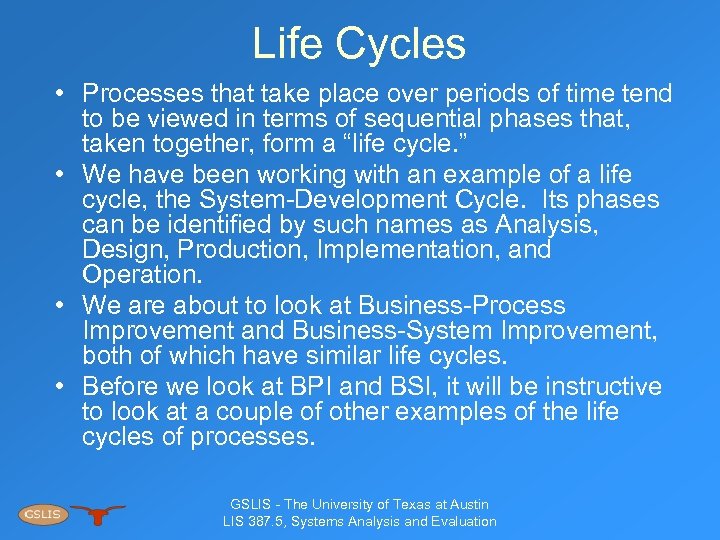 Life Cycles

• Processes that take place over periods of time tend to be viewed in terms of sequential phases that, taken together, form a “life cycle.”

• We have been working with an example of a life cycle, the System-Development Cycle. Its phases can be identified by such names as Analysis, Design, Production, Implementation, and Operation.

• We are about to look at Business-Process Improvement and Business-System Improvement, both of which have similar life cycles.

• Before we look at BPI and BSI, it will be instructive to look at a couple of other examples of the life cycles of processes.

GSLIS

GSLIS - The University of Texas at Austin
LIS 387.5, Systems Analysis and Evaluation